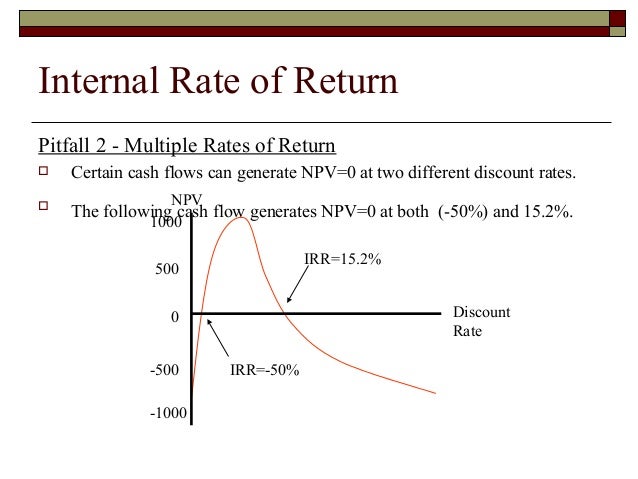 Internal Rate of Return

Pitfall 2 - Multiple Rates of Return

Certain cash flows can generate NPV=0 at two different discount rates.

The following cash flow generates NPV=0 at both (-50%) and 15.2%.

NPV
1000
500
0
-500
-1000
IRR=15.2%
IRR=-50%
Discount Rate